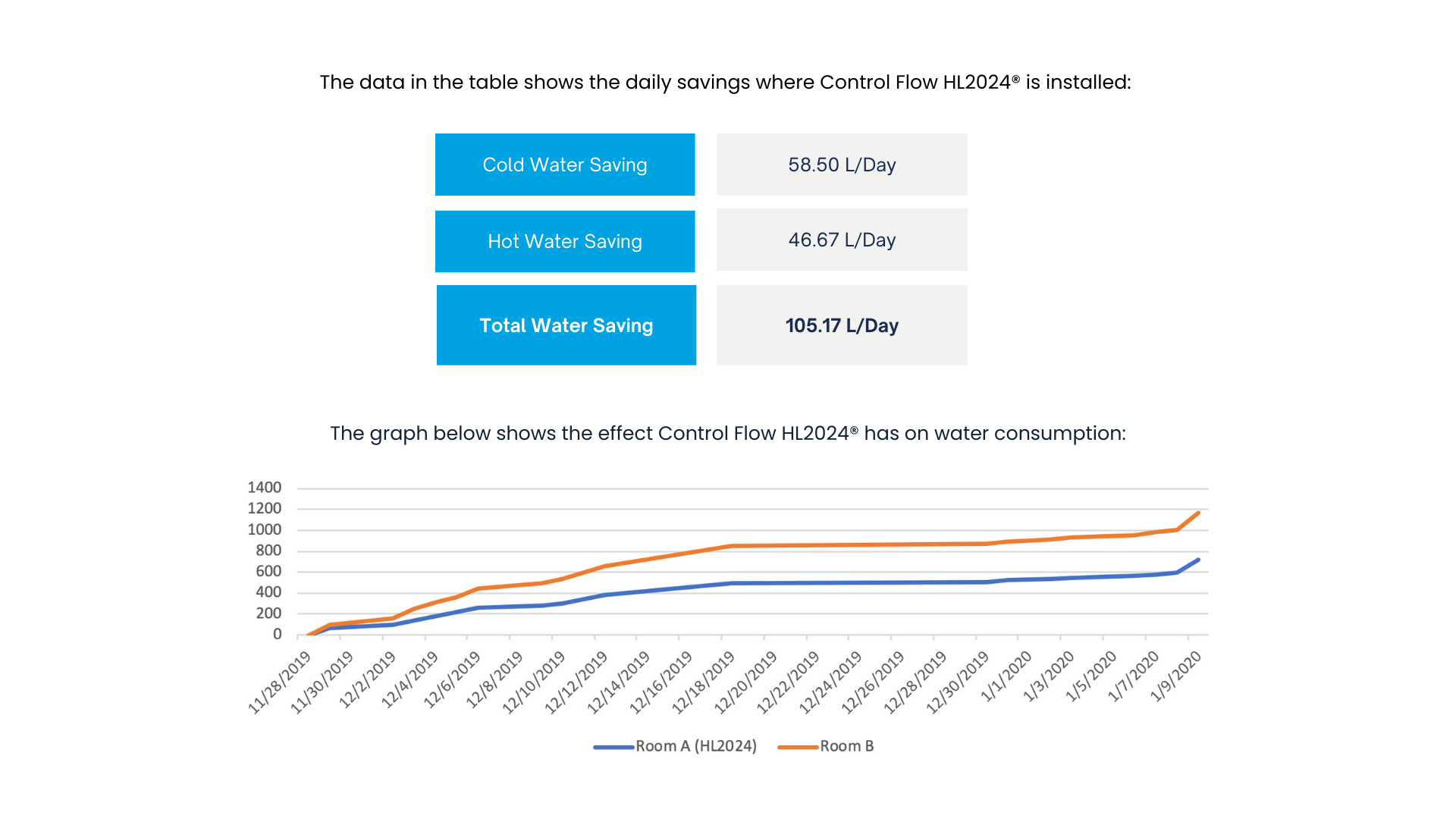 The data in the table shows the daily savings where Control Flow HL2024® is installed:

| Cold Water Saving | 58.50 L/Day |
|---|---|
| Hot Water Saving | 46.67 L/Day |
| **Total Water Saving** | **105.17 L/Day** |

The graph below shows the effect Control Flow HL2024® has on water consumption:

1400
1200
1000
800
600
400
200
0

11/28/2019 11/30/2019 12/2/2019 12/4/2019 12/6/2019 12/8/2019 12/10/2019 12/12/2019 12/14/2019 12/16/2019 12/18/2019 12/20/2019 12/22/2019 12/24/2019 12/26/2019 12/28/2019 12/30/2019 1/1/2020 1/3/2020 1/5/2020 1/7/2020 1/9/2020

Room A (HL2024) Room B